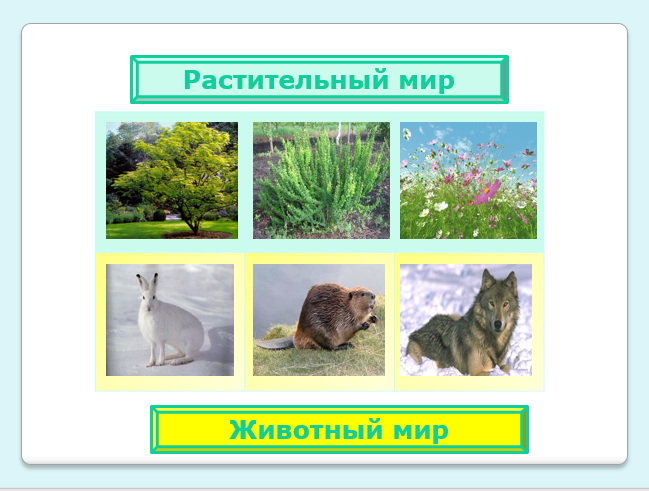 Растительный мир

Животный мир